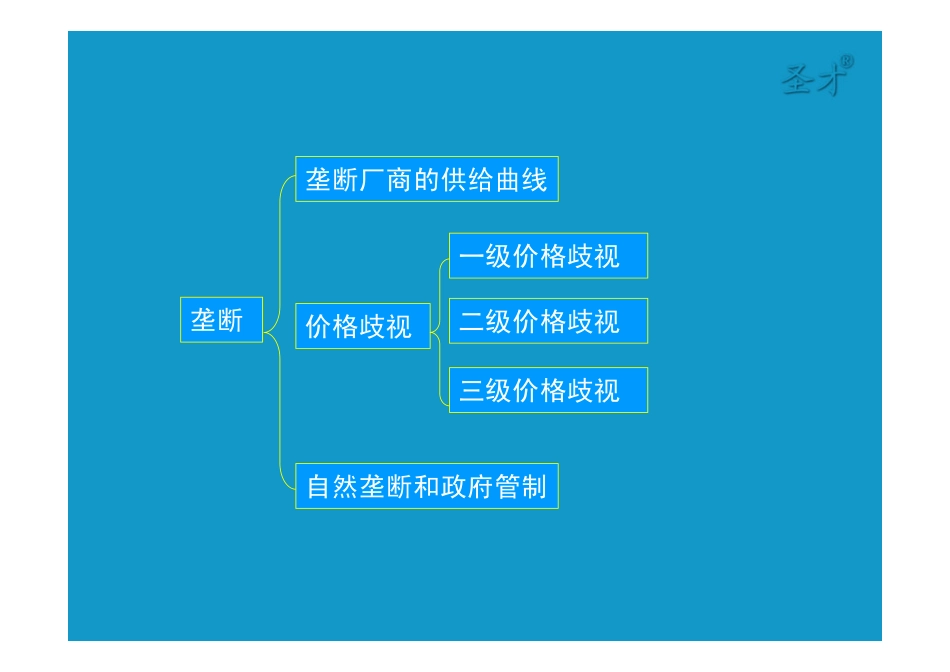 圣才®

垄断

垄断厂商的供给曲线

价格歧视

一级价格歧视

二级价格歧视

三级价格歧视

自然垄断和政府管制